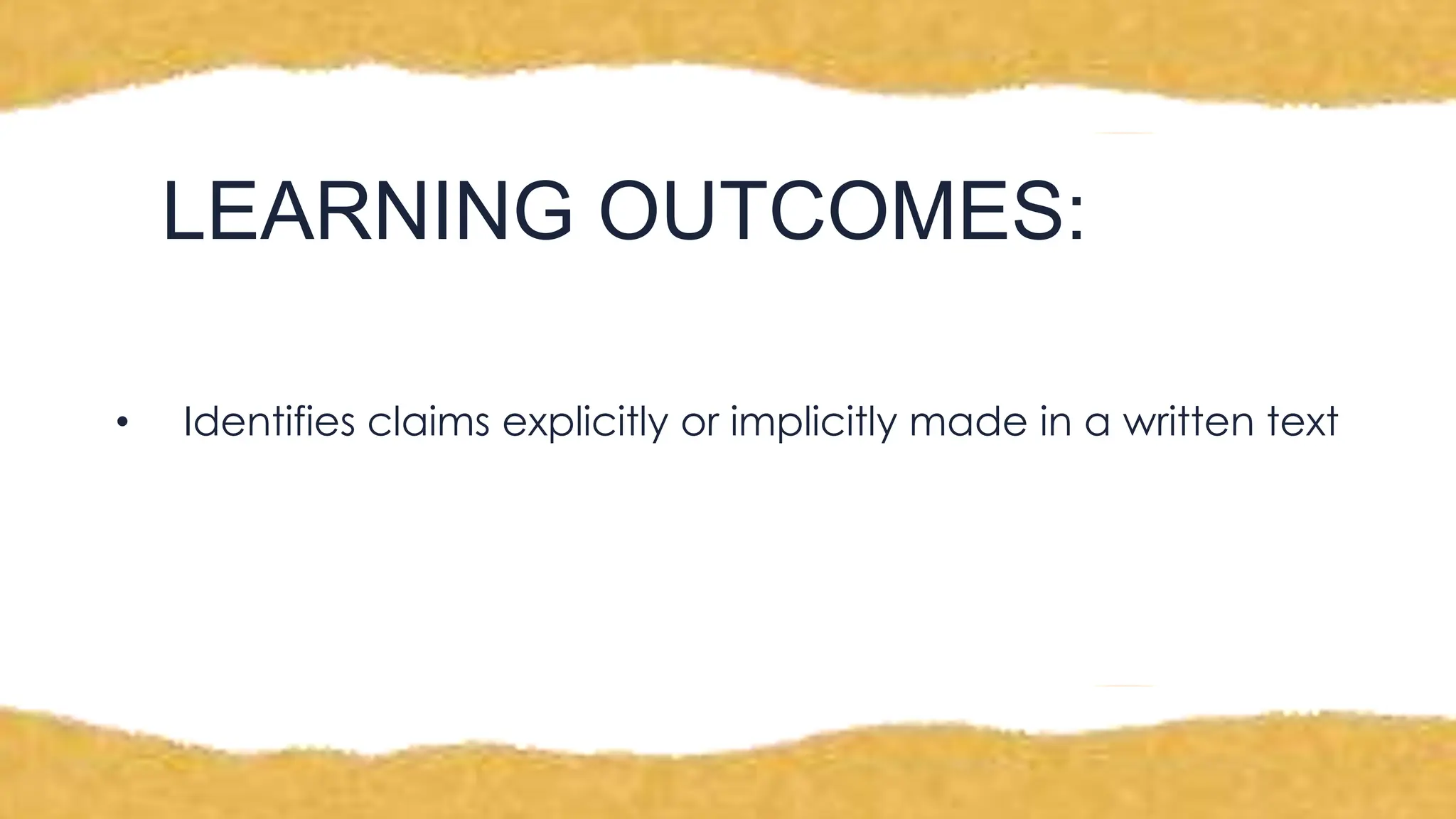 LEARNING OUTCOMES:

• Identifies claims explicitly or implicitly made in a written text